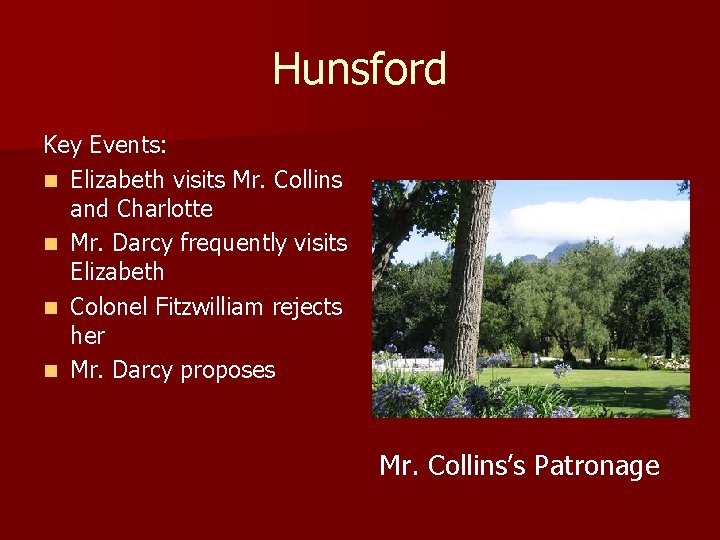 Hunsford

Key Events:

- Elizabeth visits Mr. Collins and Charlotte
- Mr. Darcy frequently visits Elizabeth
- Colonel Fitzwilliam rejects her
- Mr. Darcy proposes

Mr. Collins's Patronage